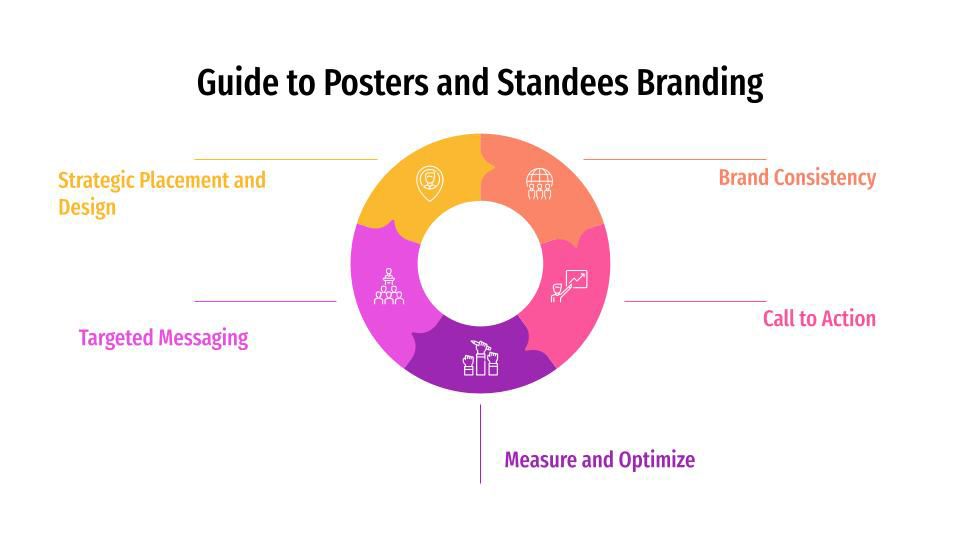 Guide to Posters and Standees Branding

Strategic Placement and Design

Brand Consistency

Targeted Messaging

Call to Action

Measure and Optimize